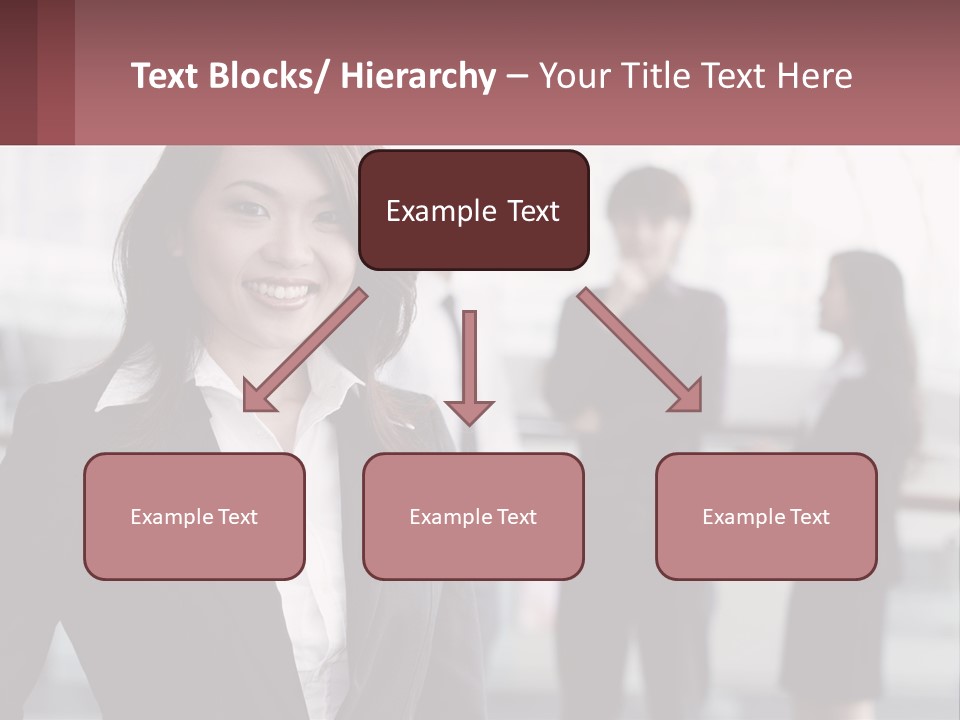 Text Blocks/ Hierarchy – Your Title Text Here

Example Text

Example Text

Example Text

Example Text